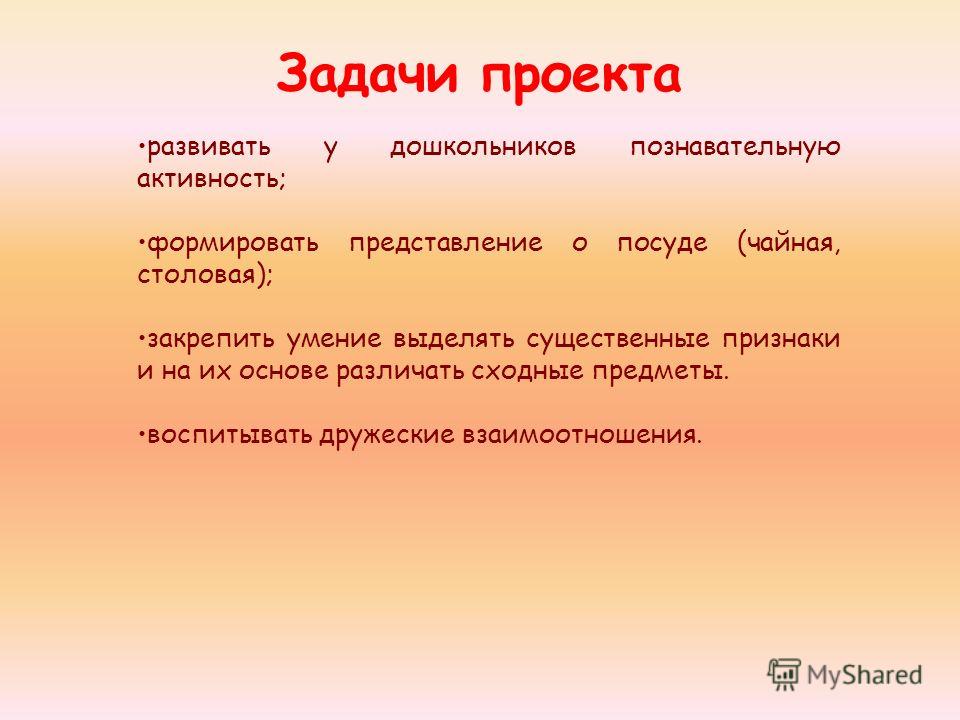 Задачи проекта

•развивать у дошкольников познавательную активность;

•формировать представление о посуде (чайная, столовая);

•закрепить умение выделять существенные признаки и на их основе различать сходные предметы.

•воспитывать дружеские взаимоотношения.

MyShared